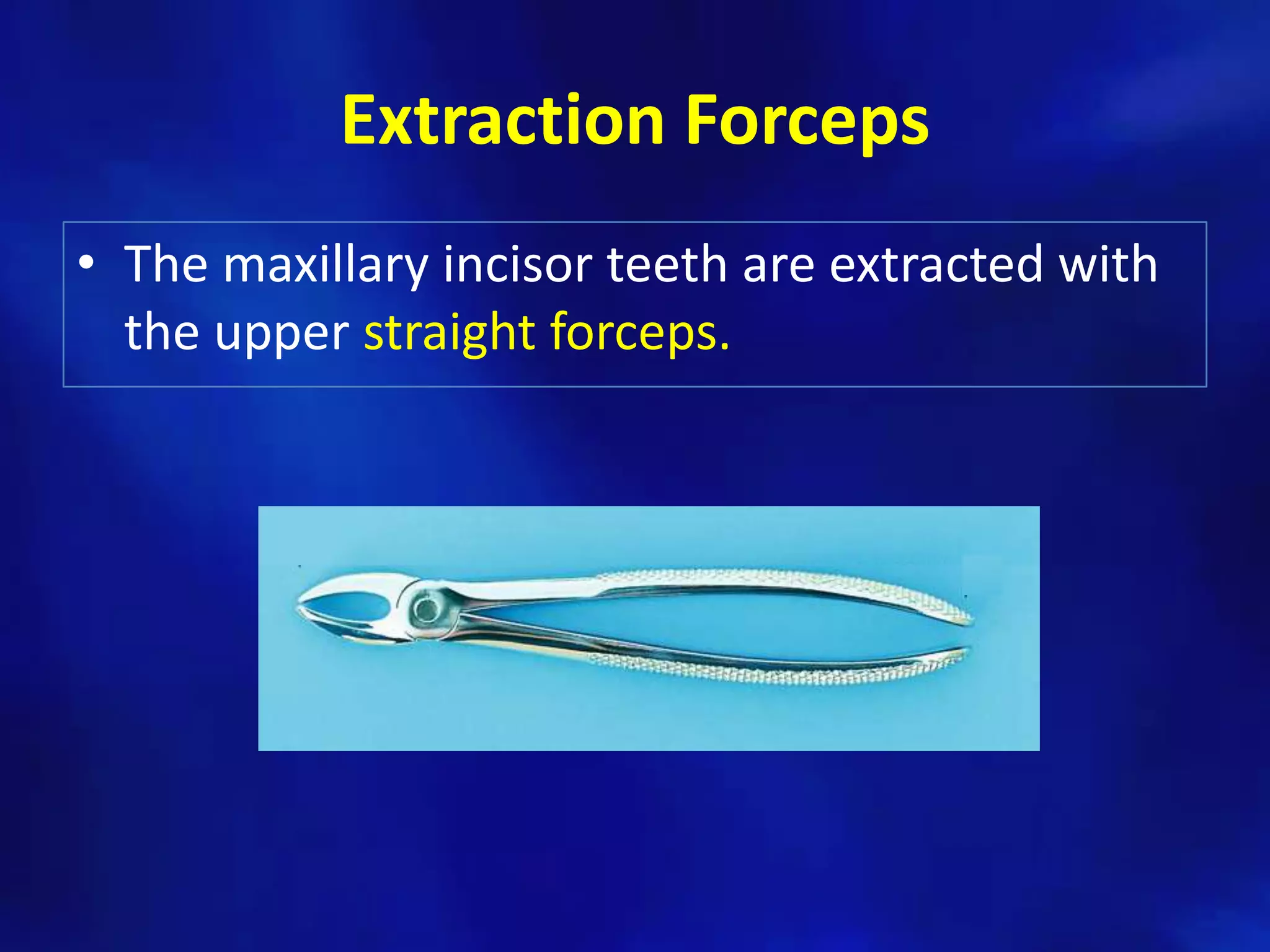 Extraction Forceps

• The maxillary incisor teeth are extracted with the upper straight forceps.